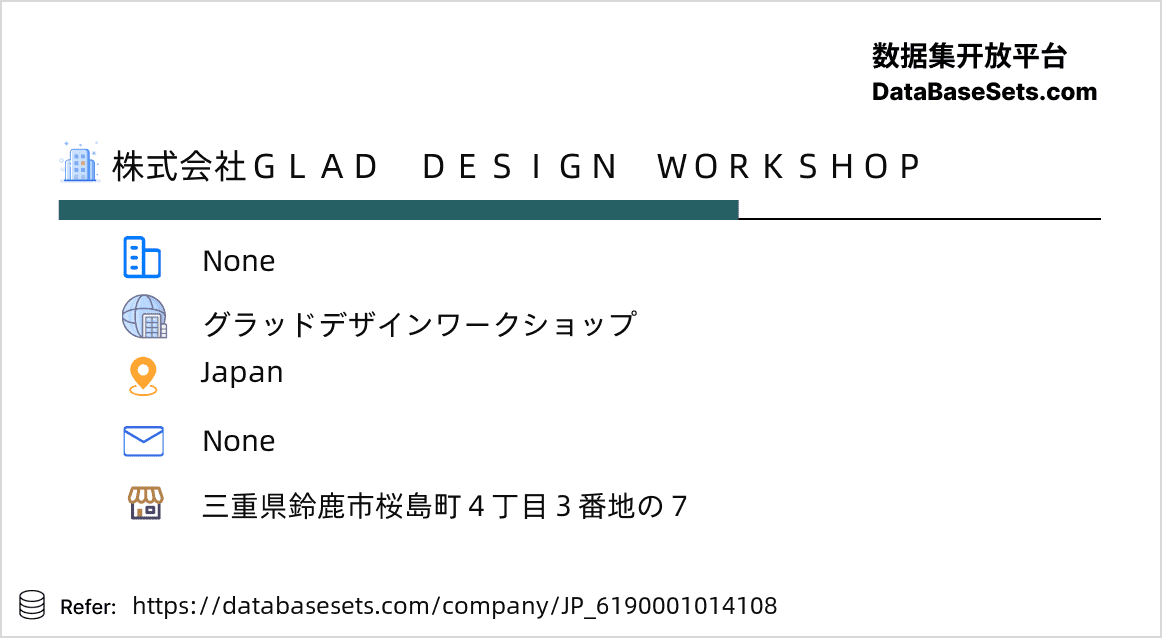 数据集开放平台
DataBaseSets.com

株式会社ＧＬＡＤ　ＤＥＳＩＧＮ　ＷＯＲＫＳＨＯＰ

None

グラッドデザインワークショップ

Japan

None

三重県鈴鹿市桜島町４丁目３番地の７

Refer: https://databasesets.com/company/JP_6190001014108